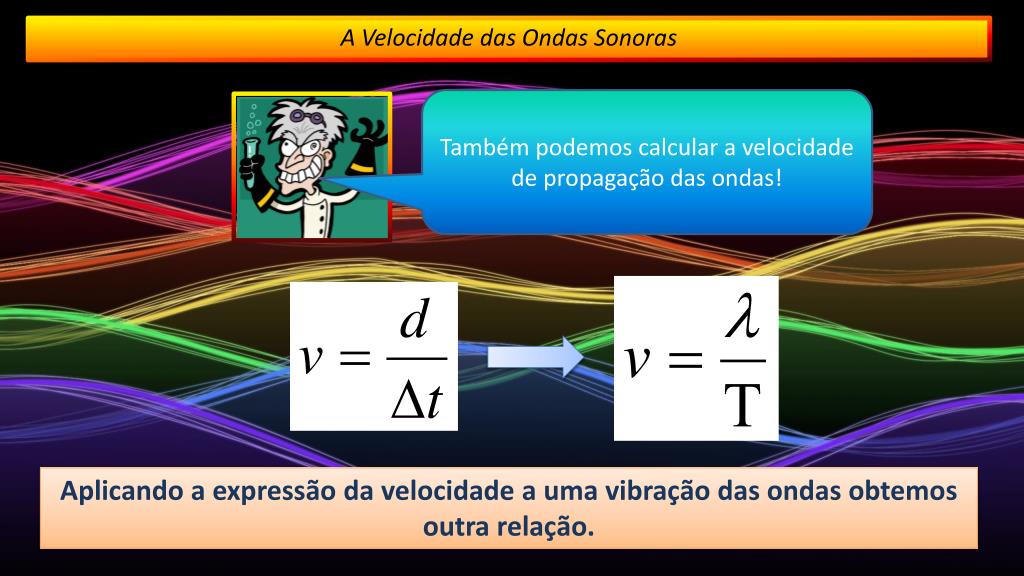 A Velocidade das Ondas Sonoras

Também podemos calcular a velocidade de propagação das ondas!

$v = \frac{d}{\Delta t}$

$v = \frac{\lambda}{T}$

Aplicando a expressão da velocidade a uma vibração das ondas obtemos outra relação.